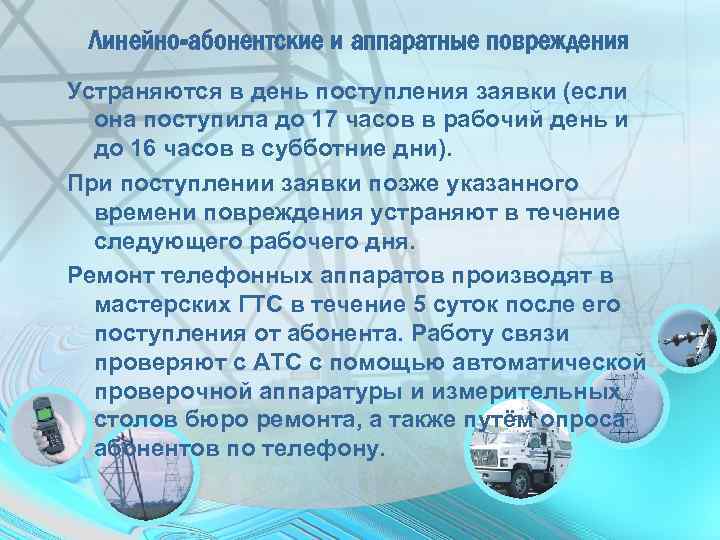 Линейно-абонентские и аппаратные повреждения

Устраняются в день поступления заявки (если она поступила до 17 часов в рабочий день и до 16 часов в субботние дни).

При поступлении заявки позже указанного времени повреждения устраняют в течение следующего рабочего дня.

Ремонт телефонных аппаратов производят в мастерских ГТС в течение 5 суток после его поступления от абонента. Работу связи проверяют с АТС с помощью автоматической проверочной аппаратуры и измерительных столов бюро ремонта, а также путём опроса абонентов по телефону.